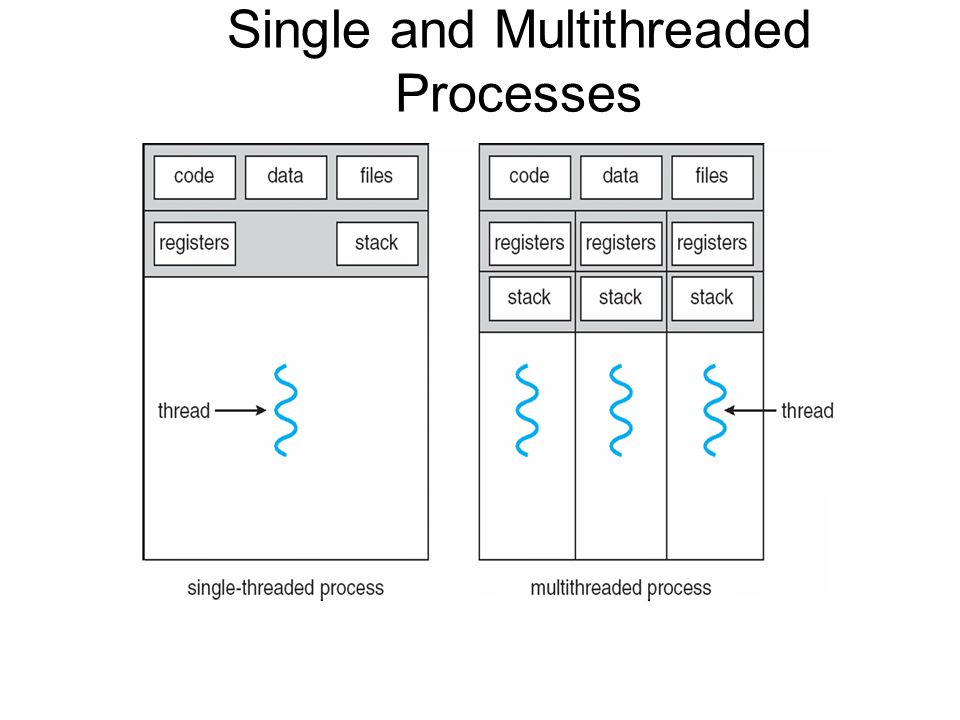 Single and Multithreaded Processes

code
data
files
registers
stack
thread
single-threaded process

code
data
files
registers
registers
registers
stack
stack
stack
thread
multithreaded process